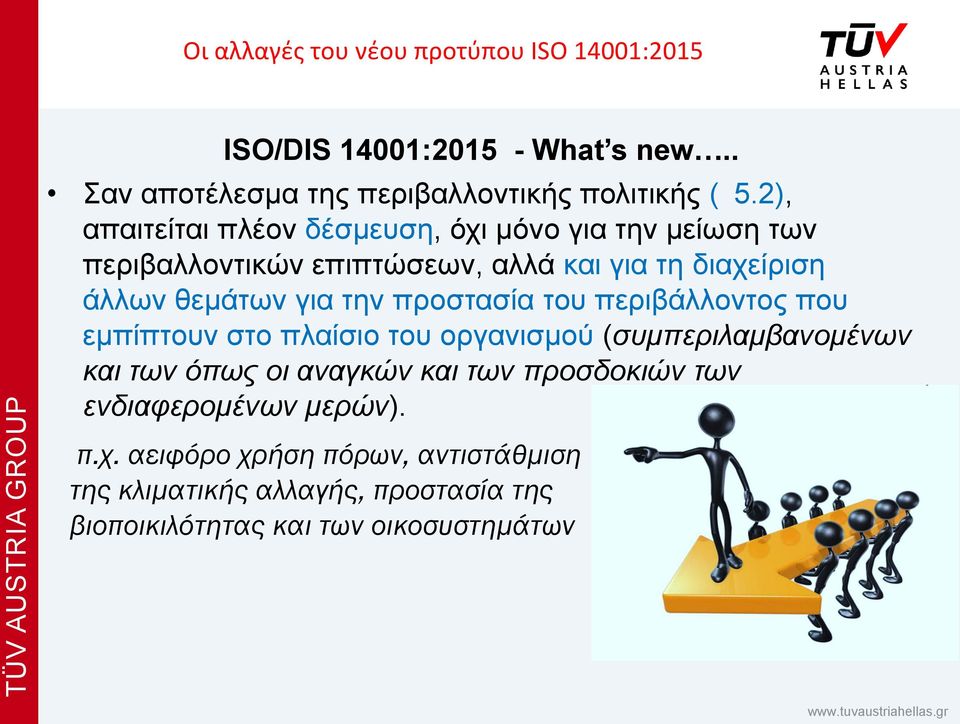 Οι αλλαγές του νέου προτύπου ISO 14001:2015

TÜV AUSTRIA HELLAS

ISO/DIS 14001:2015 - What's new…..

• Σαν αποτέλεσμα της περιβαλλοντικής πολιτικής ( 5.2), απαιτείται πλέον δέσμευση, όχι μόνο για την μείωση των περιβαλλοντικών επιπτώσεων, αλλά και για τη διαχείριση άλλων θεμάτων για την προστασία του περιβάλλοντος που εμπίπτουν στο πλαίσιο του οργανισμού (συμπεριλαμβανομένων και των όπως οι αναγκών και των προσδοκιών των ενδιαφερομένων μερών).

π.χ. αειφόρο χρήση πόρων, αντιστάθμιση της κλιματικής αλλαγής, προστασία της βιοποικιλότητας και των οικοσυστημάτων

TÜV AUSTRIA GROUP

www.tuvaustriahellas.gr